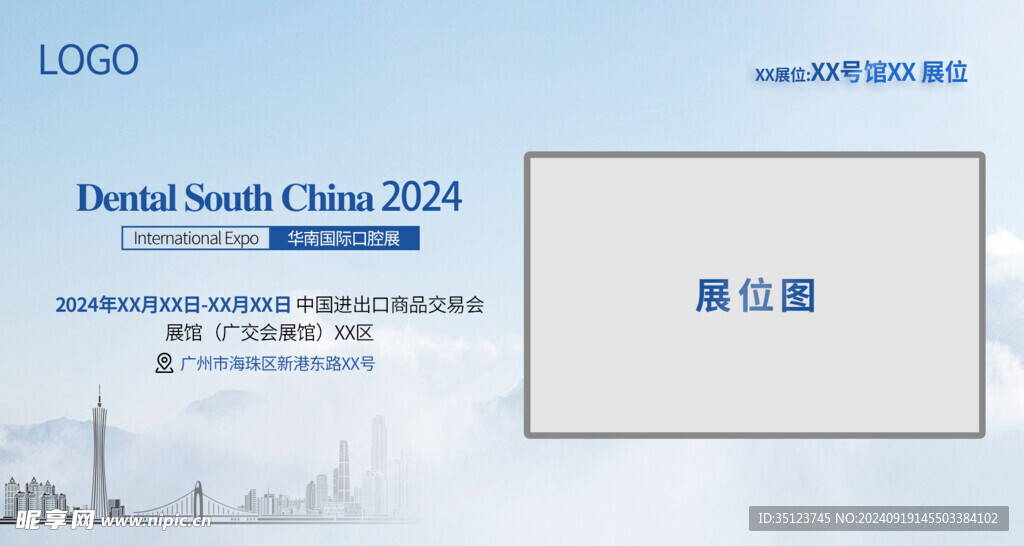 LOGO

XX展位:XX号馆XX 展位

Dental South China 2024

International Expo 华南国际口腔展

2024年XX月XX日-XX月XX日 中国进出口商品交易会展馆（广交会展馆）XX区

广州市海珠区新港东路XX号

展位图

昵享网 www.nipic.com

ID:35123745 NO:20240919145503384102